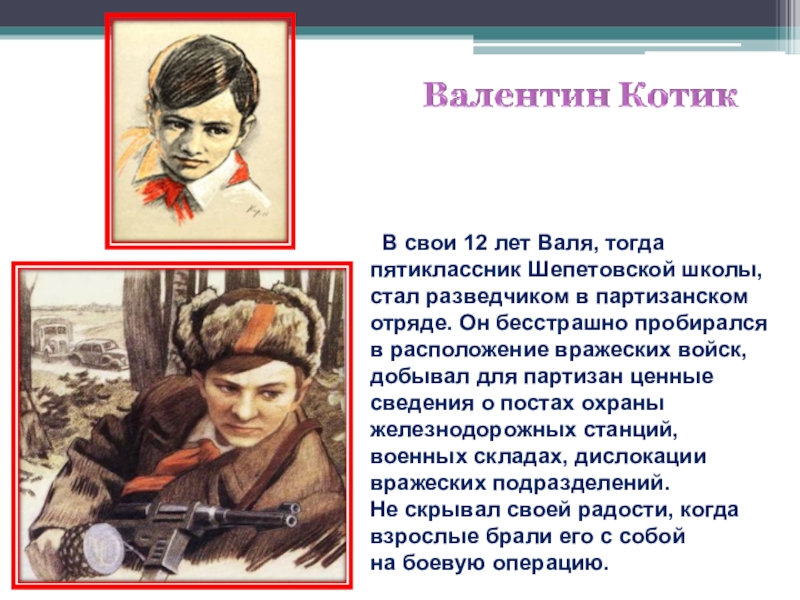 Валентин Котик

В свои 12 лет Валя, тогда пятиклассник Шепетовской школы, стал разведчиком в партизанском отряде. Он бесстрашно пробирался в расположение вражеских войск, добывал для партизан ценные сведения о постах охраны железнодорожных станций, военных складах, дислокации вражеских подразделений.
Не скрывал своей радости, когда взрослые брали его с собой на боевую операцию.